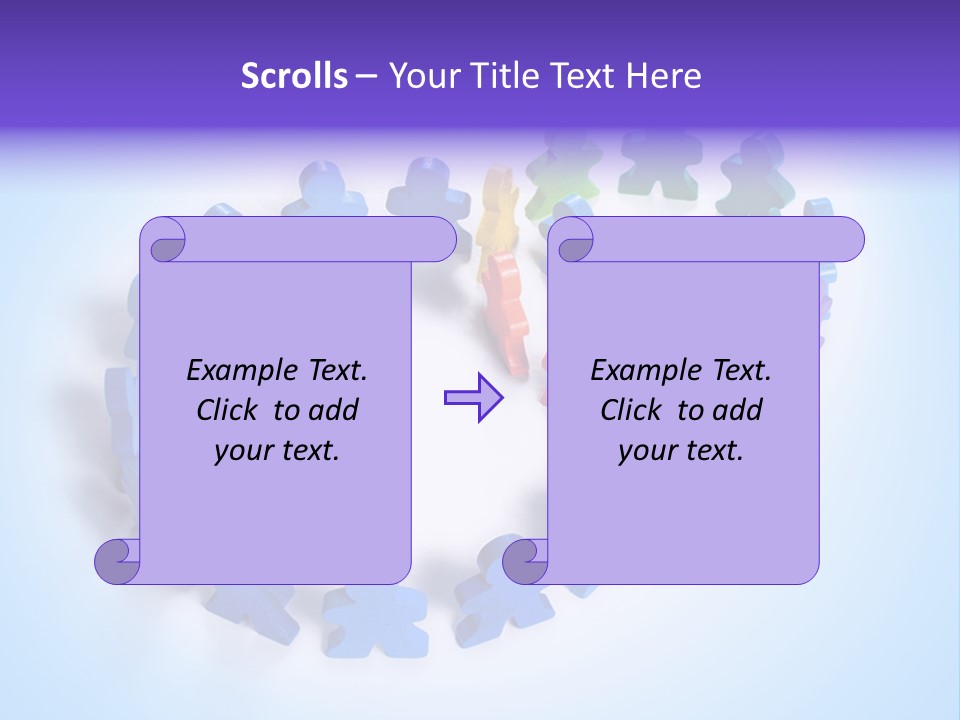 Scrolls – Your Title Text Here

Example Text. Click to add your text.

Example Text. Click to add your text.